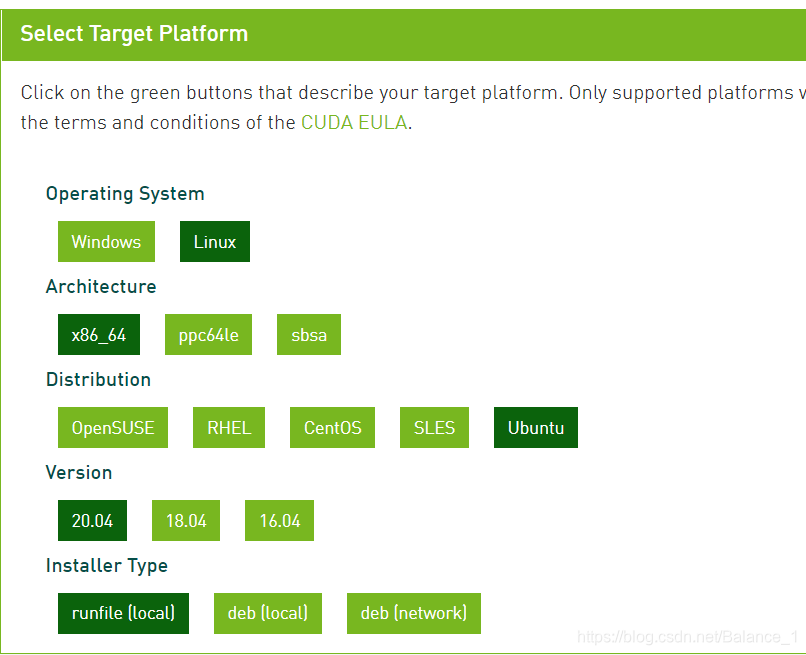 Select Target Platform

Click on the green buttons that describe your target platform. Only supported platforms w the terms and conditions of the CUDA EULA.

Operating System

Windows Linux

Architecture

x86_64 ppc64le sbsa

Distribution

OpenSUSE RHEL CentOS SLES Ubuntu

Version

20.04 18.04 16.04

Installer Type

runfile (local) deb (local) deb (network)

https://blog.csdn.net/Balance_1